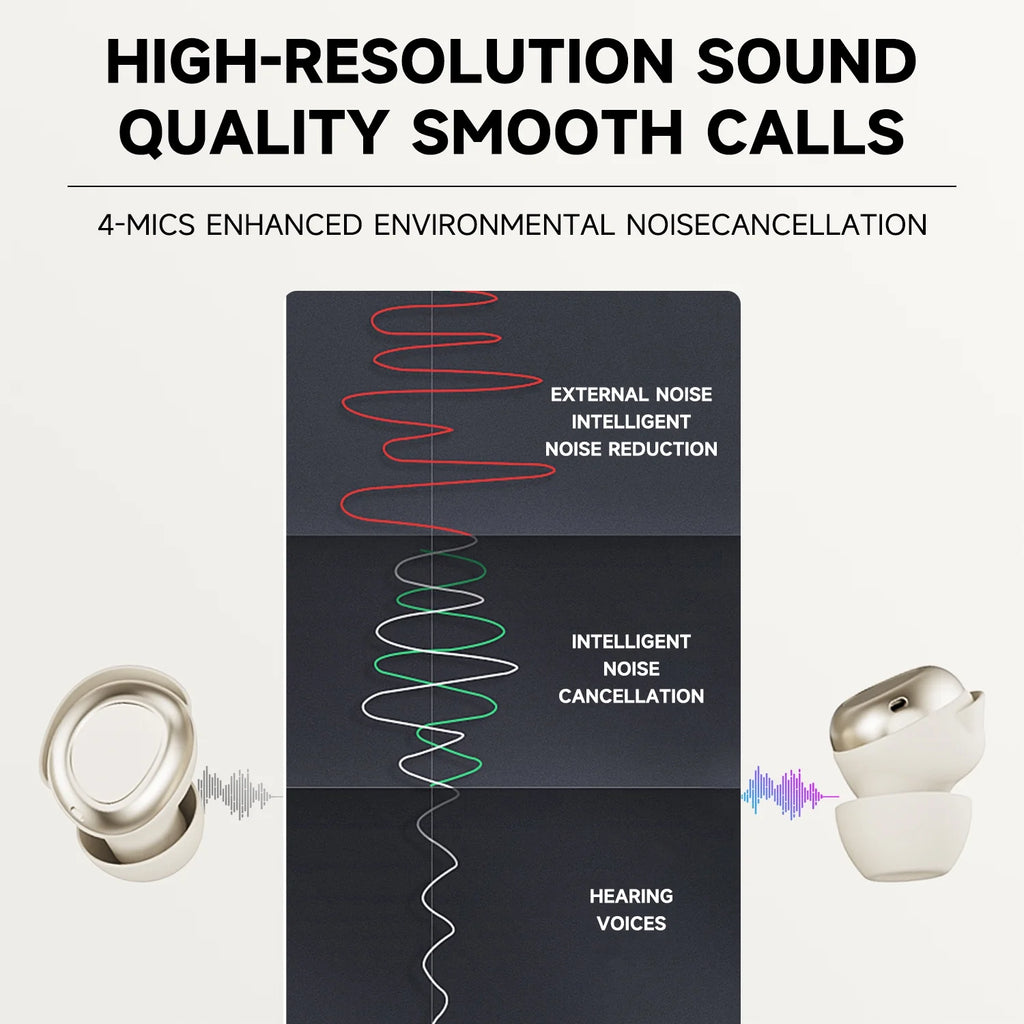 HIGH-RESOLUTION SOUND QUALITY SMOOTH CALLS

4-MICS ENHANCED ENVIRONMENTAL NOISECANCELLATION

EXTERNAL NOISE INTELLIGENT NOISE REDUCTION

INTELLIGENT NOISE CANCELLATION

HEARING VOICES